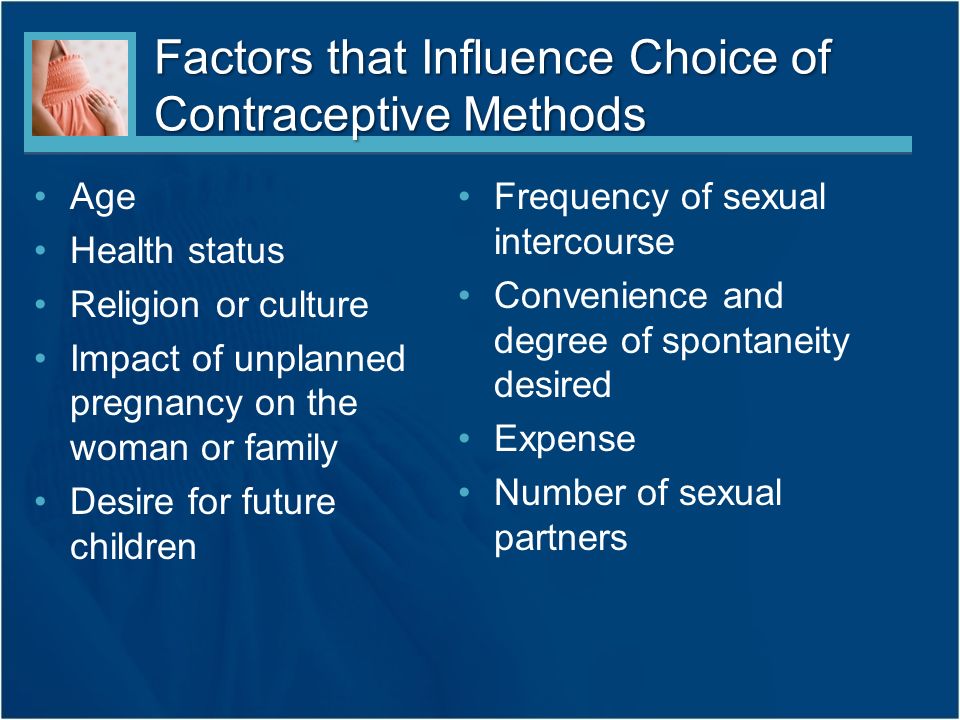 Factors that Influence Choice of Contraceptive Methods

• Age
• Health status
• Religion or culture
• Impact of unplanned pregnancy on the woman or family
• Desire for future children

• Frequency of sexual intercourse
• Convenience and degree of spontaneity desired
• Expense
• Number of sexual partners